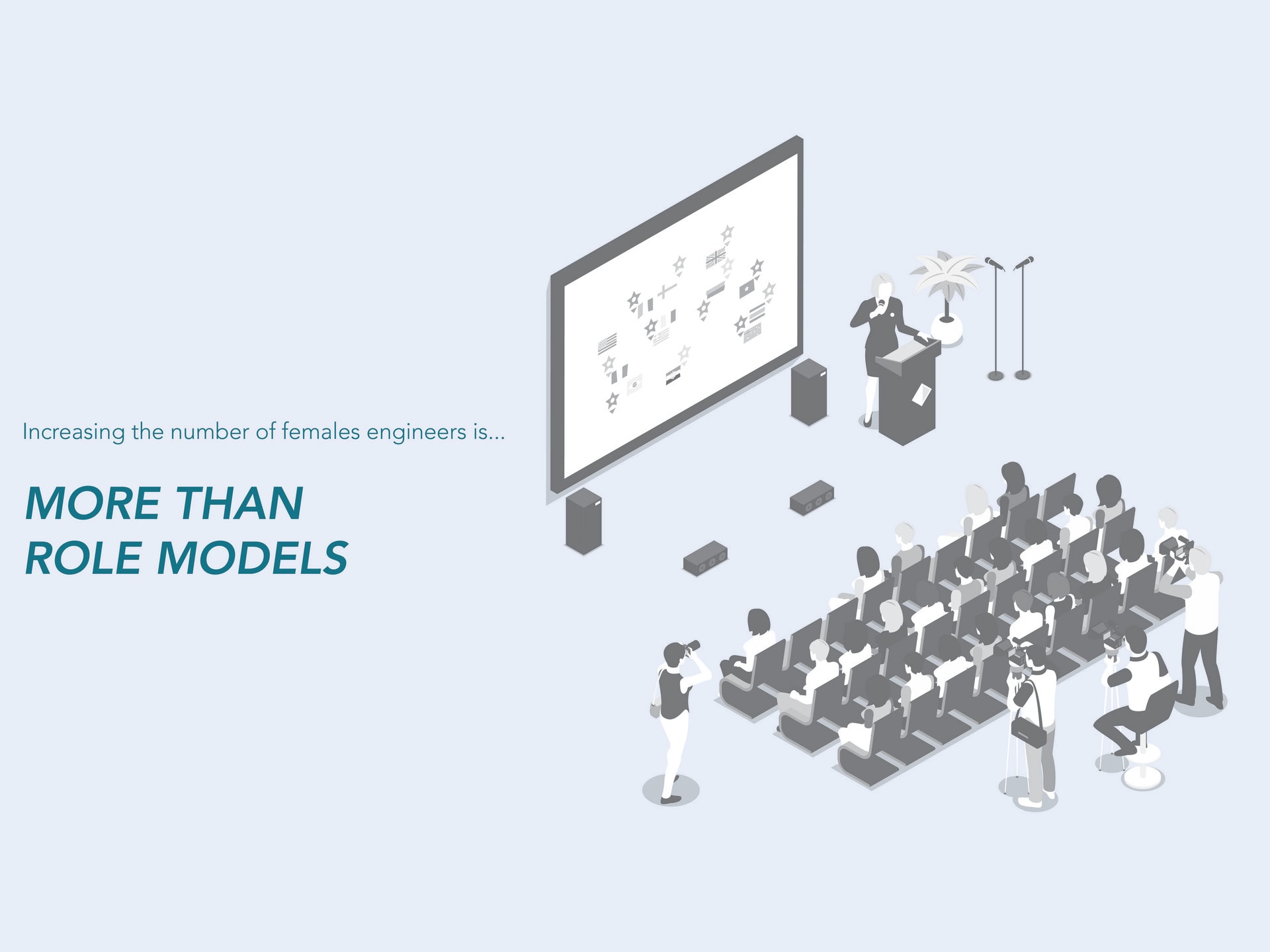 Increasing the number of females engineers is...

MORE THAN
ROLE MODELS